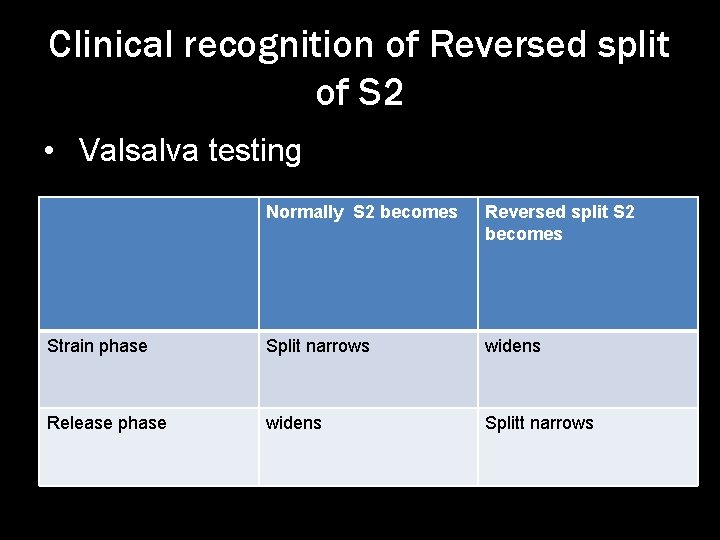 Clinical recognition of Reversed split of S2

• Valsalva testing

| | Normally S2 becomes | Reversed split S2 becomes |
|---|---|---|
| Strain phase | Split narrows | widens |
| Release phase | widens | Splitt narrows |